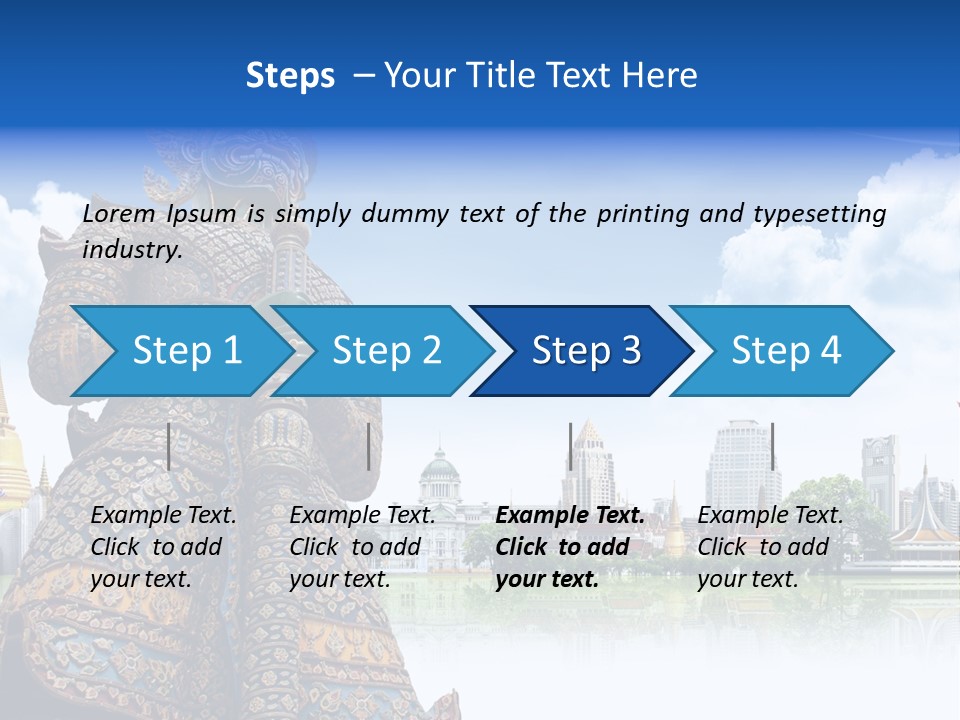 Steps – Your Title Text Here

Lorem Ipsum is simply dummy text of the printing and typesetting industry.

Step 1

Step 2

Step 3

Step 4

Example Text. Click to add your text.

Example Text. Click to add your text.

Example Text. Click to add your text.

Example Text. Click to add your text.